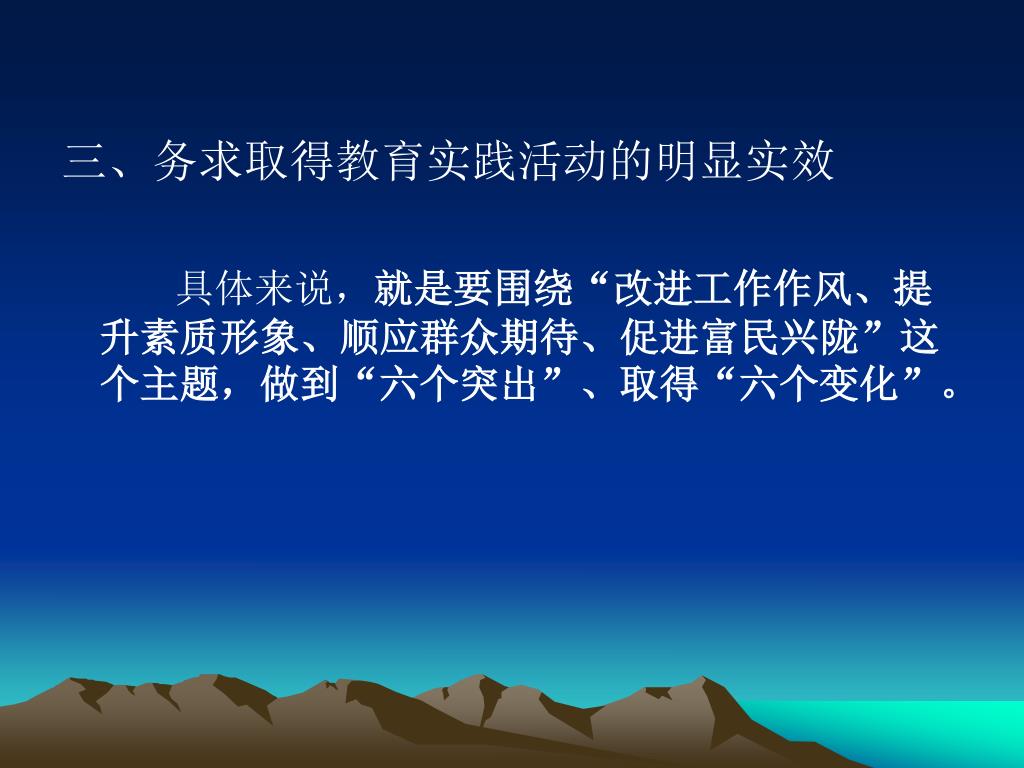 三、务求取得教育实践活动的明显实效

具体来说，就是要围绕“改进工作作风、提升素质形象、顺应群众期待、促进富民兴陇”这个主题，做到“六个突出”、取得“六个变化”。